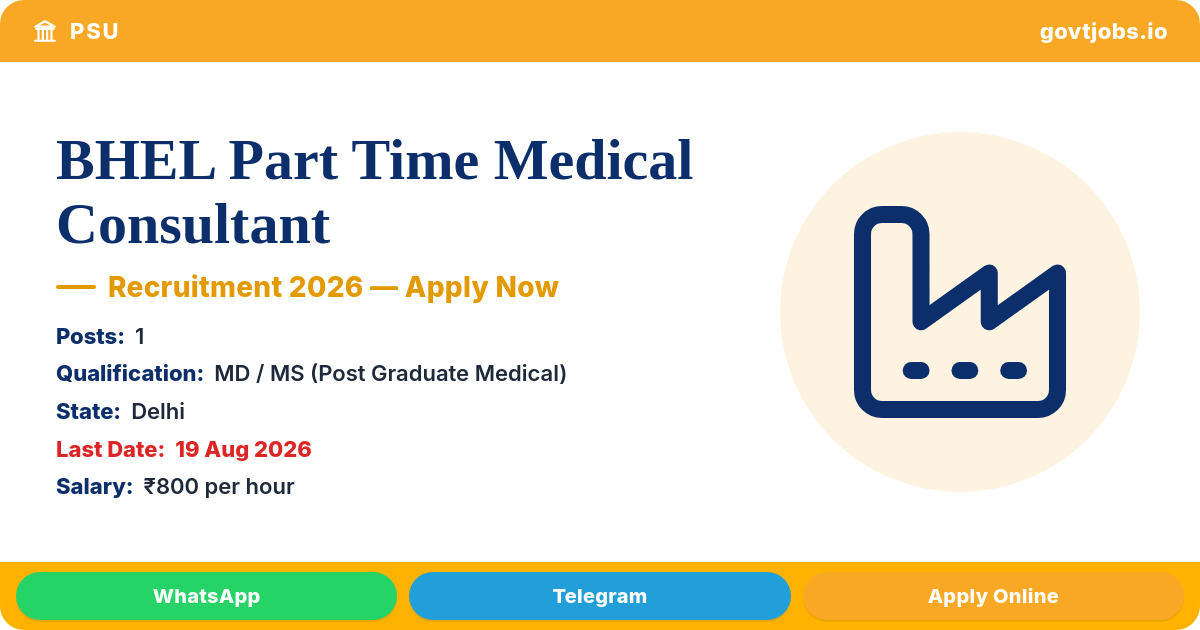 PSU

govtjobs.io

BHEL Part Time Medical Consultant

— Recruitment 2026 — Apply Now

Posts: 1

Qualification: MD / MS (Post Graduate Medical)

State: Delhi

Last Date: 19 Aug 2026

Salary: ₹800 per hour

WhatsApp

Telegram

Apply Online